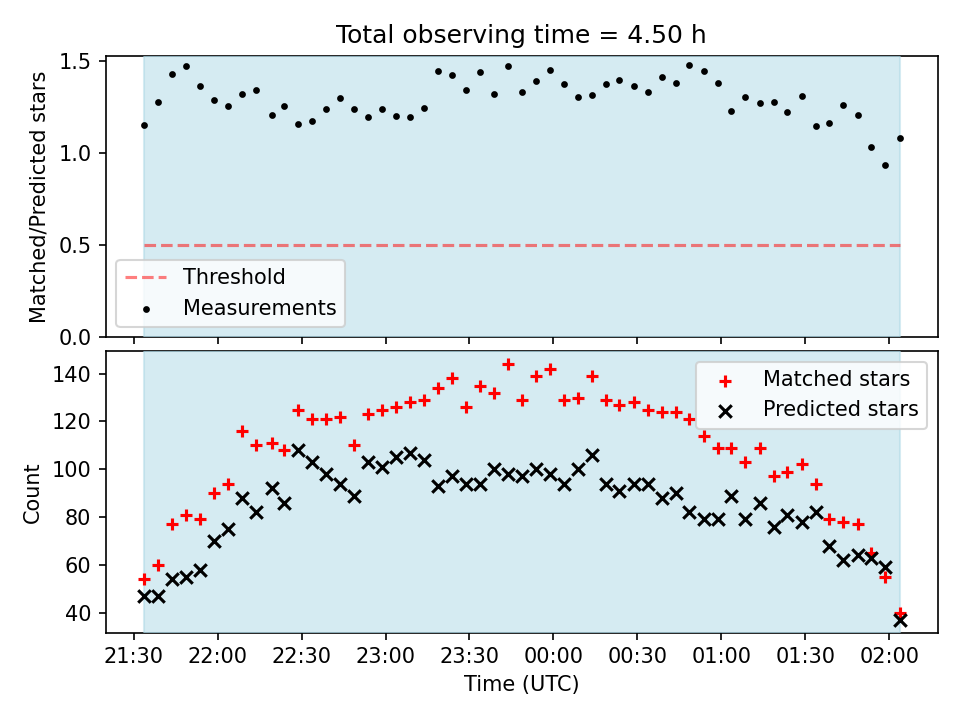 Total observing time = 4.50 h

Matched/Predicted stars

1.5
1.0
0.5
0.0

Threshold
Measurements

Count

140
120
100
80
60
40

Matched stars
Predicted stars

21:30 22:00 22:30 23:00 23:30 00:00 00:30 01:00 01:30 02:00

Time (UTC)